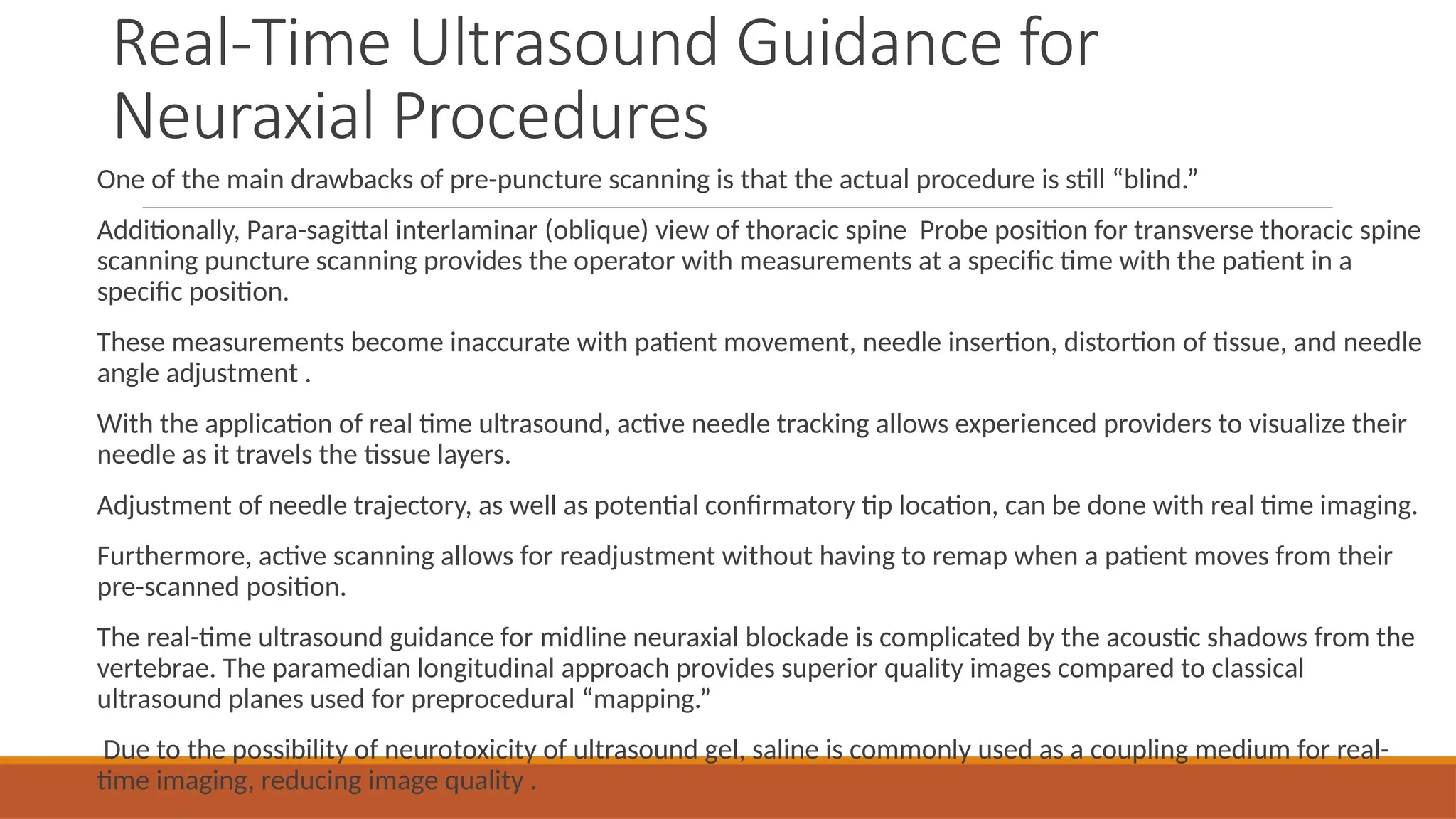 Real-Time Ultrasound Guidance for Neuraxial Procedures

One of the main drawbacks of pre-puncture scanning is that the actual procedure is still “blind.”

Additionally, Para-sagittal interlaminar (oblique) view of thoracic spine Probe position for transverse thoracic spine scanning puncture scanning provides the operator with measurements at a specific time with the patient in a specific position.

These measurements become inaccurate with patient movement, needle insertion, distortion of tissue, and needle angle adjustment .

With the application of real time ultrasound, active needle tracking allows experienced providers to visualize their needle as it travels the tissue layers.

Adjustment of needle trajectory, as well as potential confirmatory tip location, can be done with real time imaging.

Furthermore, active scanning allows for readjustment without having to remap when a patient moves from their pre-scanned position.

The real-time ultrasound guidance for midline neuraxial blockade is complicated by the acoustic shadows from the vertebrae. The paramedian longitudinal approach provides superior quality images compared to classical ultrasound planes used for preprocedural “mapping.”

Due to the possibility of neurotoxicity of ultrasound gel, saline is commonly used as a coupling medium for real-time imaging, reducing image quality .